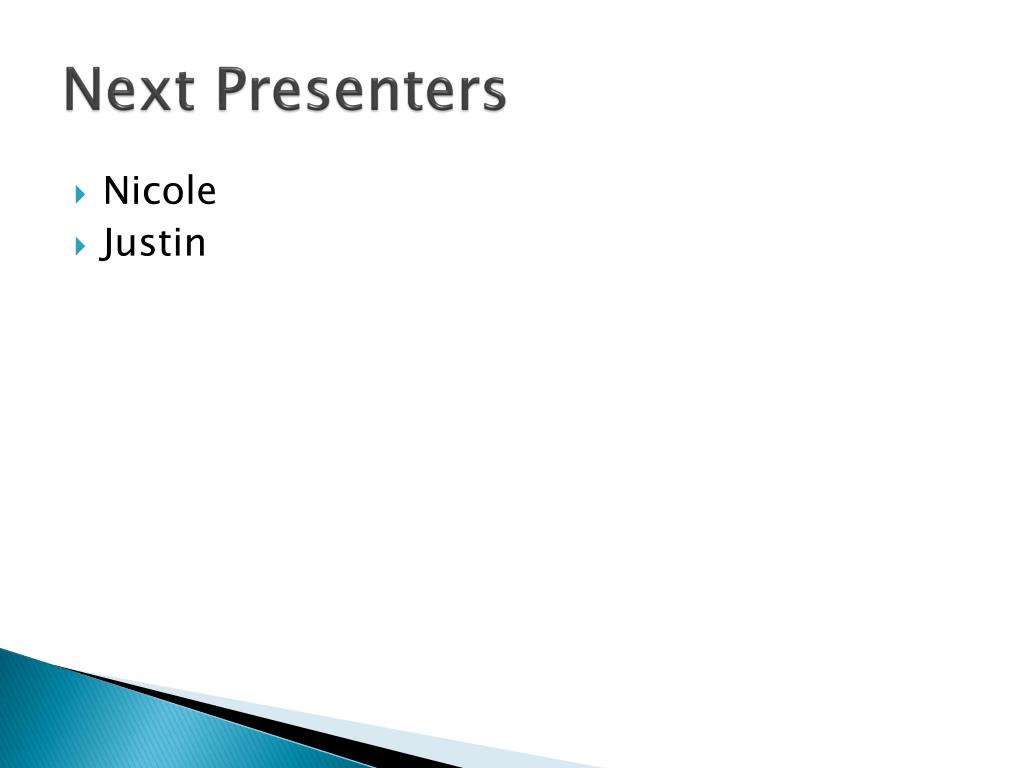 Next Presenters

Nicole
Justin